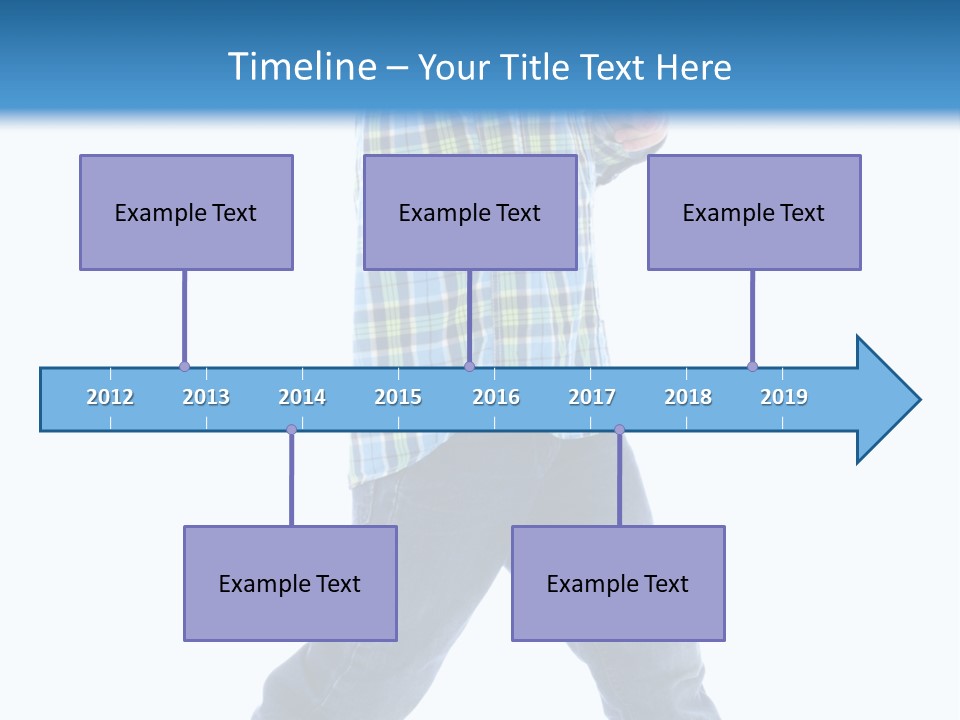 Timeline – Your Title Text Here

Example Text

Example Text

Example Text

2012 2013 2014 2015 2016 2017 2018 2019

Example Text

Example Text